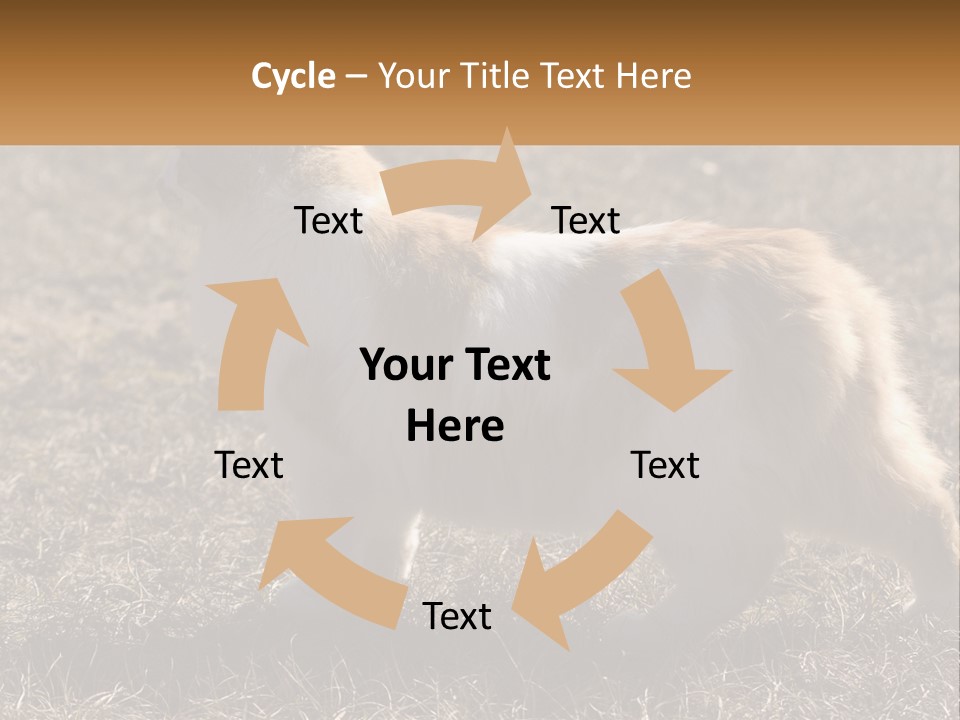 Cycle – Your Title Text Here

Text

Text

Your Text Here

Text

Text

Text